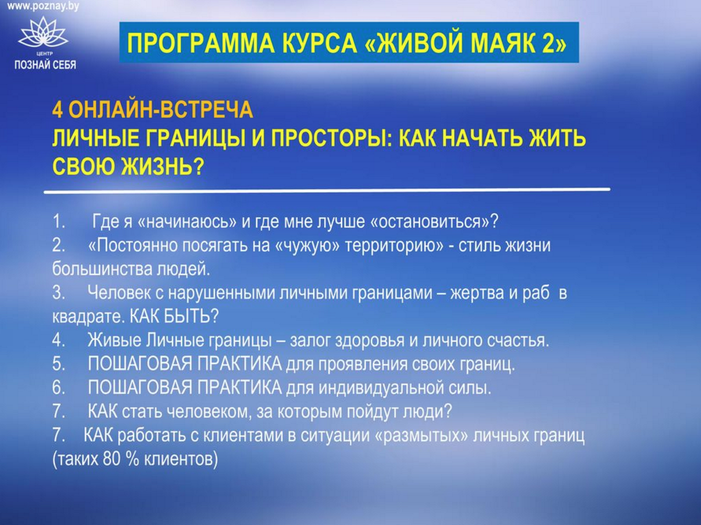 www.poznay.by

ЦЕНТР
ПОЗНАЙ СЕБЯ

ПРОГРАММА КУРСА «ЖИВОЙ МАЯК 2»

4 ОНЛАЙН-ВСТРЕЧА
ЛИЧНЫЕ ГРАНИЦЫ И ПРОСТОРЫ: КАК НАЧАТЬ ЖИТЬ СВОЮ ЖИЗНЬ?

1. Где я «начинаюсь» и где мне лучше «остановиться»?
2. «Постоянно посягать на «чужую» территорию» - стиль жизни большинства людей.
3. Человек с нарушенными личными границами – жертва и раб в квадрате. КАК БЫТЬ?
4. Живые Личные границы – залог здоровья и личного счастья.
5. ПОШАГОВАЯ ПРАКТИКА для проявления своих границ.
6. ПОШАГОВАЯ ПРАКТИКА для индивидуальной силы.
7. КАК стать человеком, за которым пойдут люди?
7. КАК работать с клиентами в ситуации «размытых» личных границ (таких 80 % клиентов)